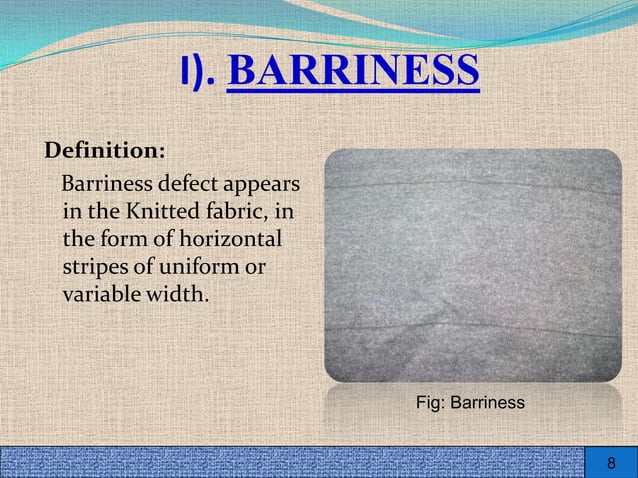 I). BARRINESS

Definition:

Barriness defect appears in the Knitted fabric, in the form of horizontal stripes of uniform or variable width.

Fig: Barriness

8